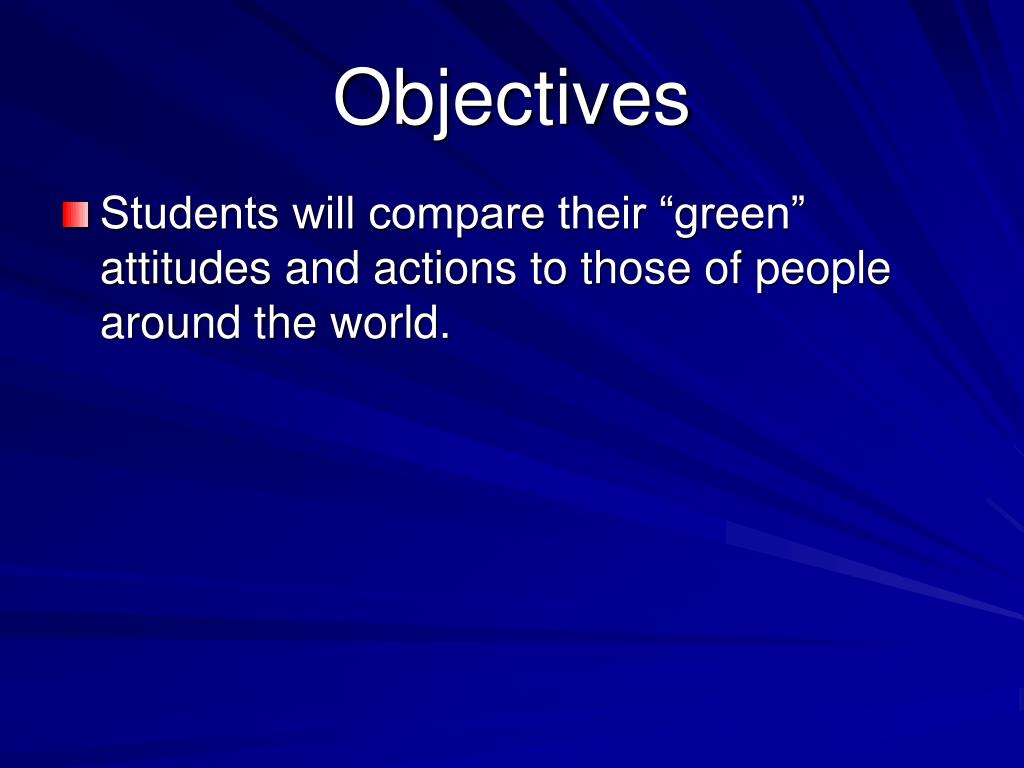 Objectives

Students will compare their “green” attitudes and actions to those of people around the world.